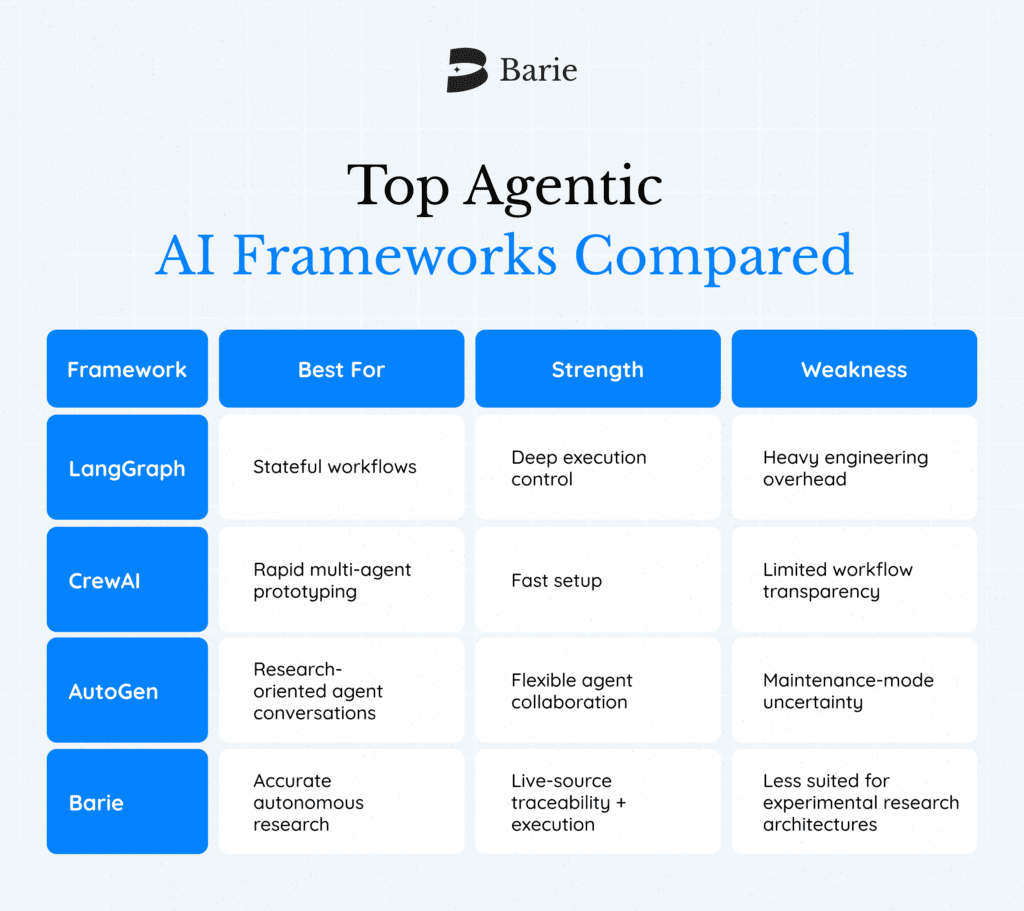 Barie

Top Agentic
AI Frameworks Compared

| Framework | Best For | Strength | Weakness |
|---|---|---|---|
| LangGraph | Stateful workflows | Deep execution control | Heavy engineering overhead |
| CrewAI | Rapid multi-agent prototyping | Fast setup | Limited workflow transparency |
| AutoGen | Research-oriented agent conversations | Flexible agent collaboration | Maintenance-mode uncertainty |
| Barie | Accurate autonomous research | Live-source traceability + execution | Less suited for experimental research architectures |